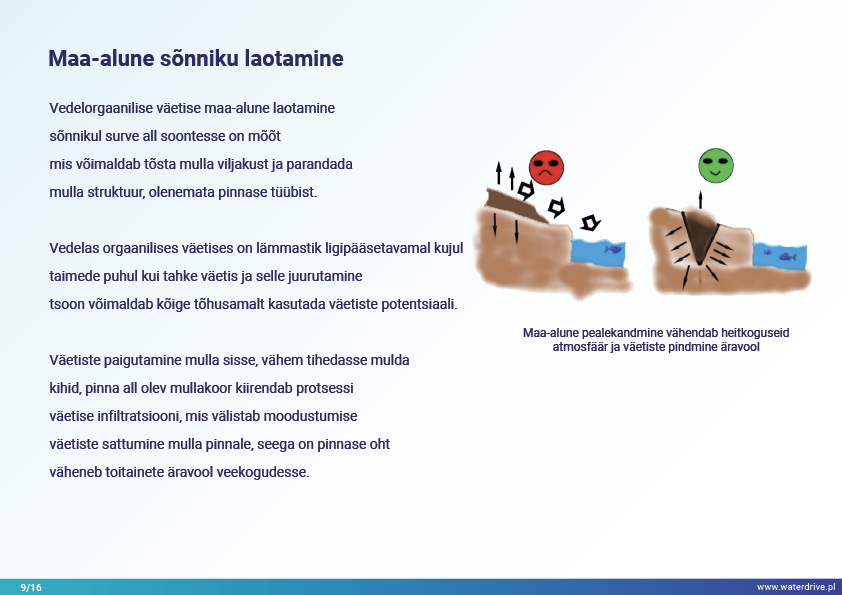 Maa-alune sõnniku laotamine

Vedelorgaanilise väetise maa-alune laotamine sõnnikul surve all soontesse on mõõt mis võimaldab tõsta mulla viljakust ja parandada mulla struktuur, olenemata pinnase tüübist.

Vedelas orgaanilises väetises on lämmastik ligipääsetavamal kujul taimede puhul kui tahke väetis ja selle juurutamine tsoon võimaldab kõige tõhusamalt kasutada väetiste potentsiaali.

Väetiste paigutamine mulla sisse, vähem tihedasse mulda kihid, pinna all olev mullakoor kiirendab protsessi väetise infiltratsiooni, mis välistab moodustumise väetiste sattumine mulla pinnale, seega on pinnase oht väheneb toitainete äravool veekogudesse.

Maa-alune pealekandmine vähendab heitkoguseid atmosfäär ja väetiste pindmine äravool

9/16

www.waterdrive.pl